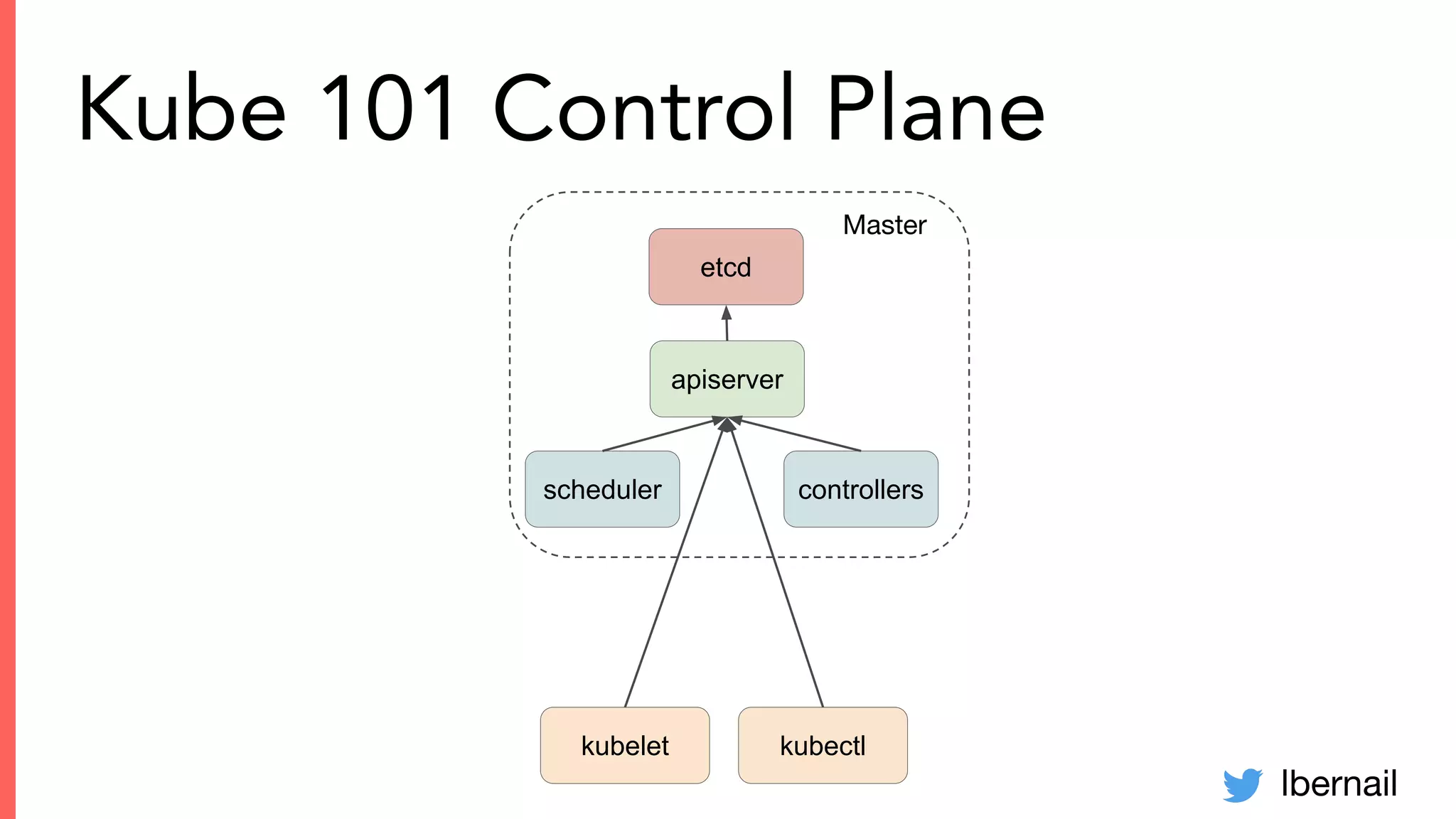 Kube 101 Control Plane

Master

etcd

apiserver

scheduler

controllers

kubelet

kubectl

lbernail